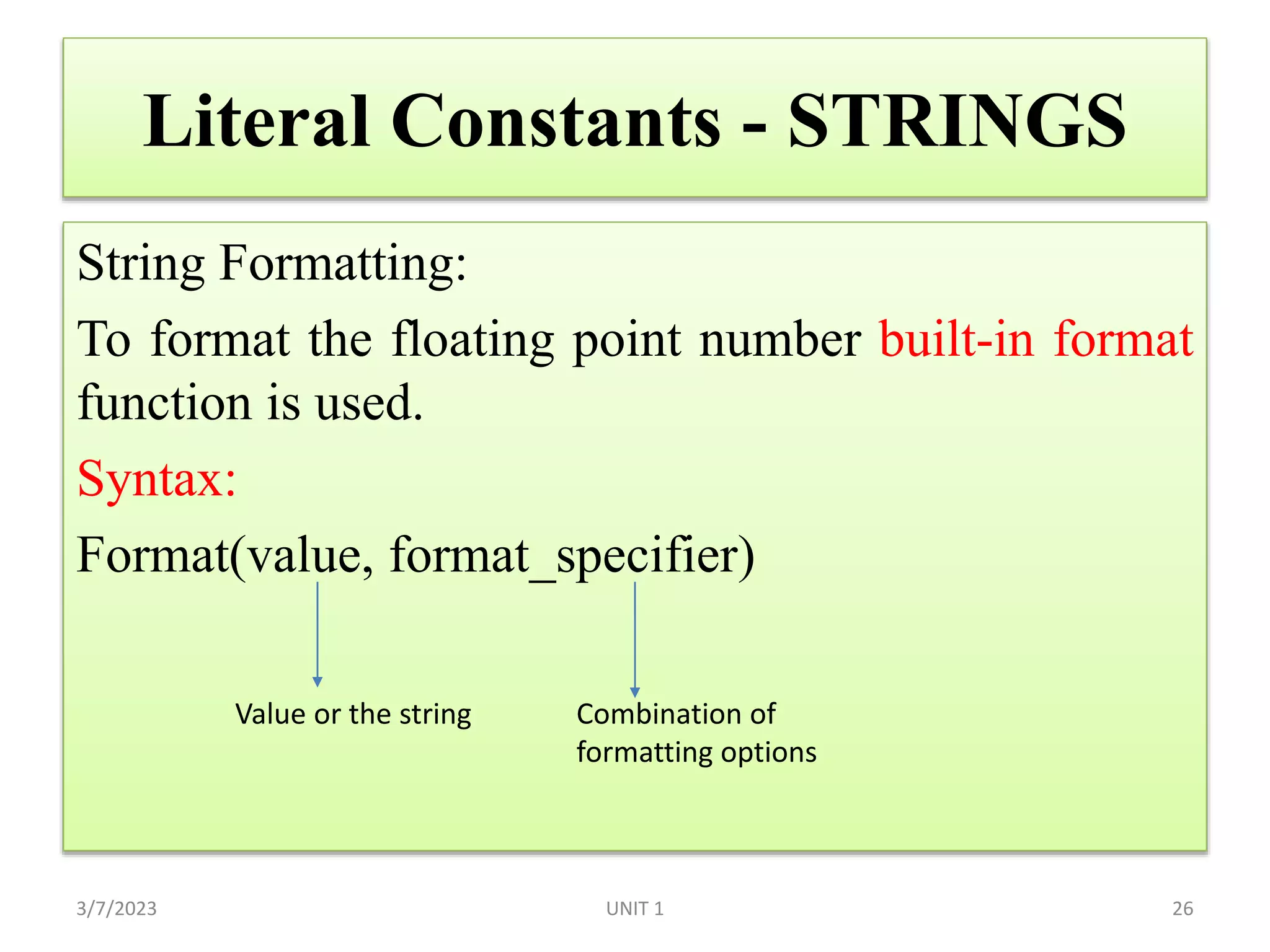 Literal Constants - STRINGS

String Formatting:

To format the floating point number built-in format function is used.

Syntax:

Format(value, format_specifier)

Value or the string

Combination of formatting options

3/7/2023

UNIT 1

26